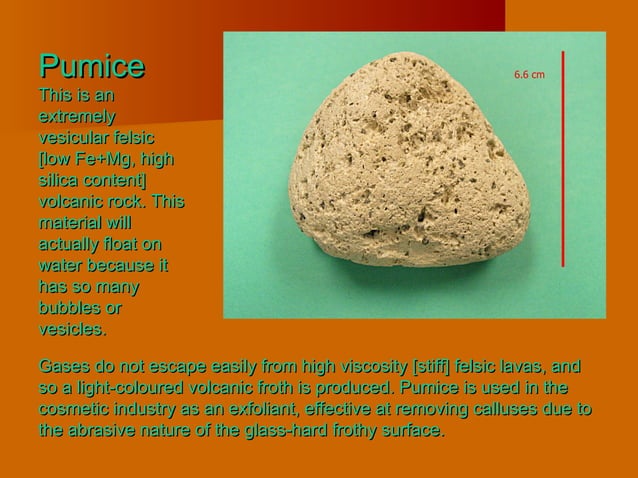 Pumice

This is an extremely vesicular felsic [low Fe+Mg, high silica content] volcanic rock. This material will actually float on water because it has so many bubbles or vesicles.

6.6 cm

Gases do not escape easily from high viscosity [stiff] felsic lavas, and so a light-coloured volcanic froth is produced. Pumice is used in the cosmetic industry as an exfoliant, effective at removing calluses due to the abrasive nature of the glass-hard frothy surface.